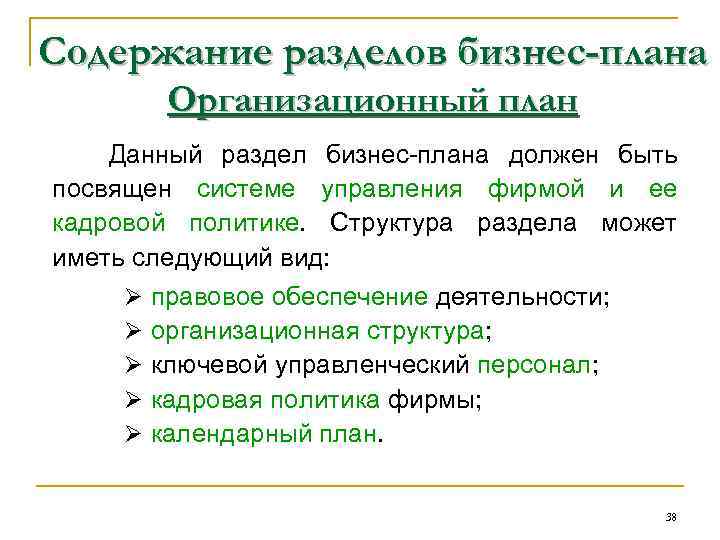 Содержание разделов бизнес-плана
Организационный план

Данный раздел бизнес-плана должен быть посвящен системе управления фирмой и ее кадровой политике. Структура раздела может иметь следующий вид:

➢ правовое обеспечение деятельности;
➢ организационная структура;
➢ ключевой управленческий персонал;
➢ кадровая политика фирмы;
➢ календарный план.

38